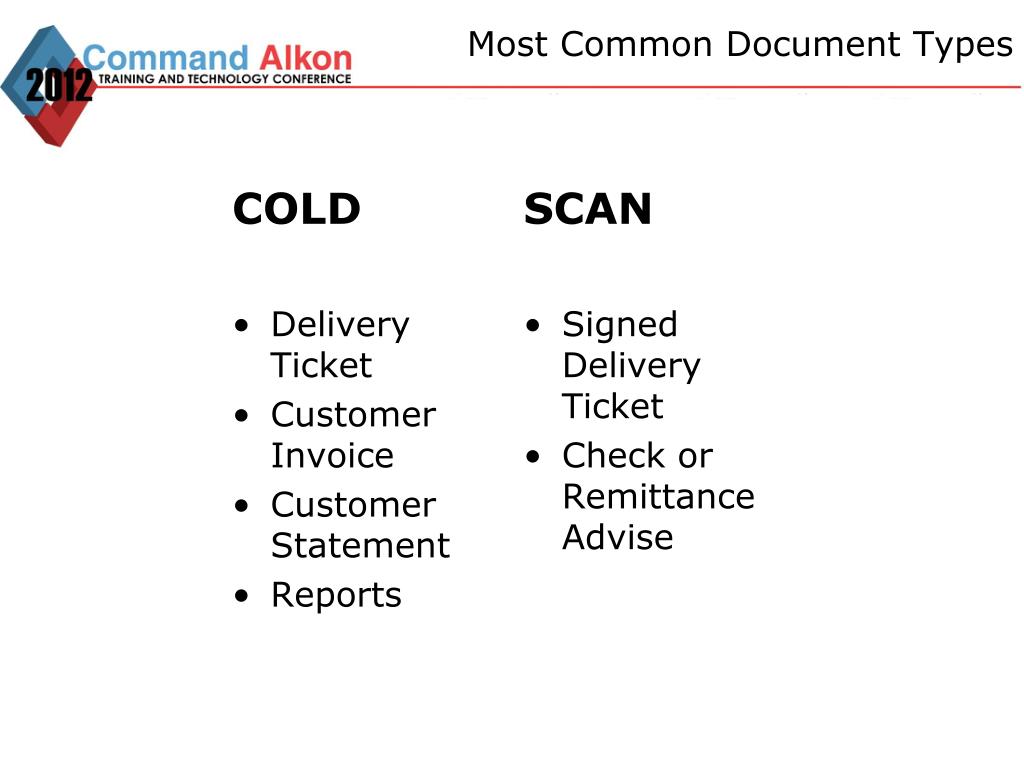 2012
Command Alkon
TRAINING AND TECHNOLOGY CONFERENCE

Most Common Document Types

COLD

• Delivery Ticket
• Customer Invoice
• Customer Statement
• Reports

SCAN

• Signed Delivery Ticket
• Check or Remittance Advise